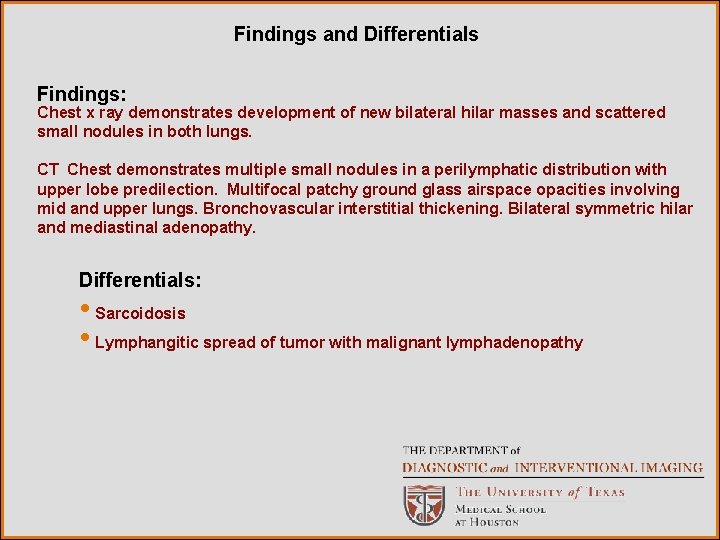 Findings and Differentials

Findings:
Chest x ray demonstrates development of new bilateral hilar masses and scattered small nodules in both lungs.

CT Chest demonstrates multiple small nodules in a perilymphatic distribution with upper lobe predilection. Multifocal patchy ground glass airspace opacities involving mid and upper lungs. Bronchovascular interstitial thickening. Bilateral symmetric hilar and mediastinal adenopathy.

Differentials:
• Sarcoidosis
• Lymphangitic spread of tumor with malignant lymphadenopathy

THE DEPARTMENT of
DIAGNOSTIC and INTERVENTIONAL IMAGING
THE UNIVERSITY of TEXAS
MEDICAL SCHOOL
AT HOUSTON